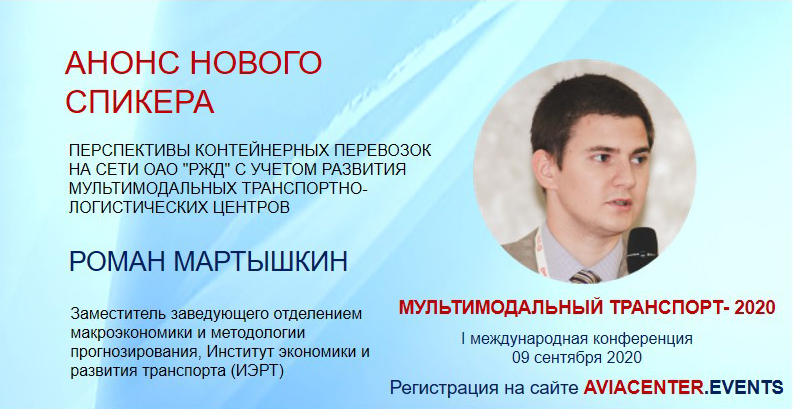 АНОНС НОВОГО СПИКЕРА

ПЕРСПЕКТИВЫ КОНТЕЙНЕРНЫХ ПЕРЕВОЗОК НА СЕТИ ОАО "РЖД" С УЧЕТОМ РАЗВИТИЯ МУЛЬТИМОДАЛЬНЫХ ТРАНСПОРТНО-ЛОГИСТИЧЕСКИХ ЦЕНТРОВ

РОМАН МАРТЫШКИН

Заместитель заведующего отделением макроэкономики и методологии прогнозирования, Институт экономики и развития транспорта (ИЭРТ)

МУЛЬТИМОДАЛЬНЫЙ ТРАНСПОРТ- 2020

I международная конференция
09 сентября 2020

Регистрация на сайте AVIACENTER.EVENTS